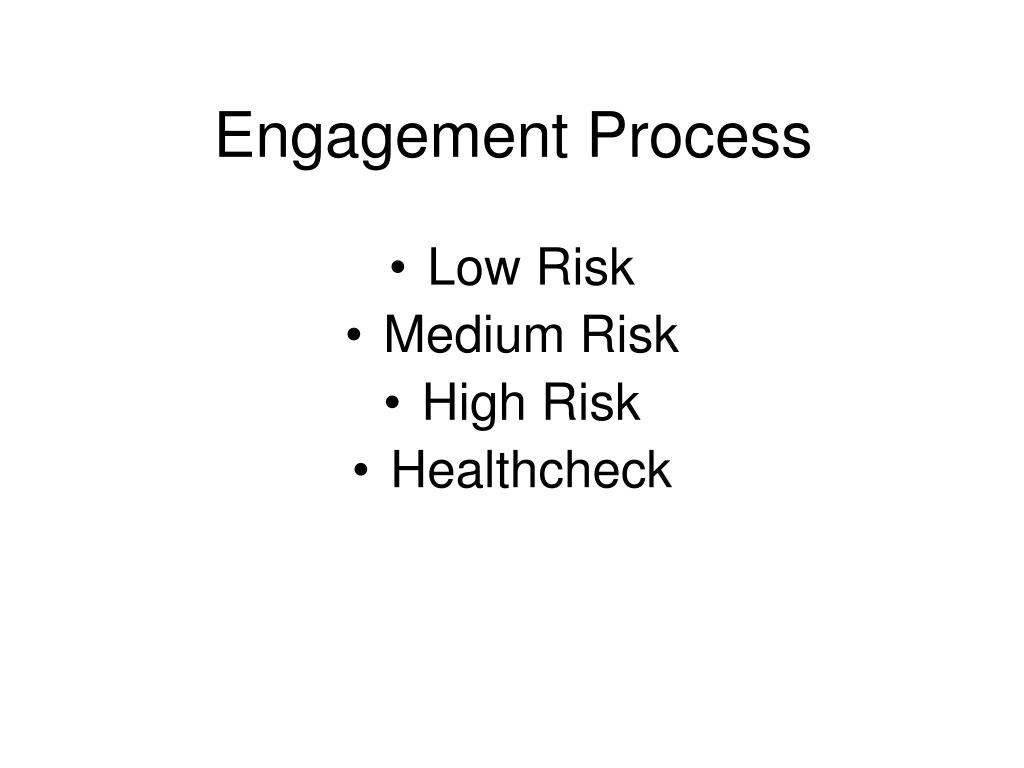 Engagement Process

• Low Risk
• Medium Risk
• High Risk
• Healthcheck